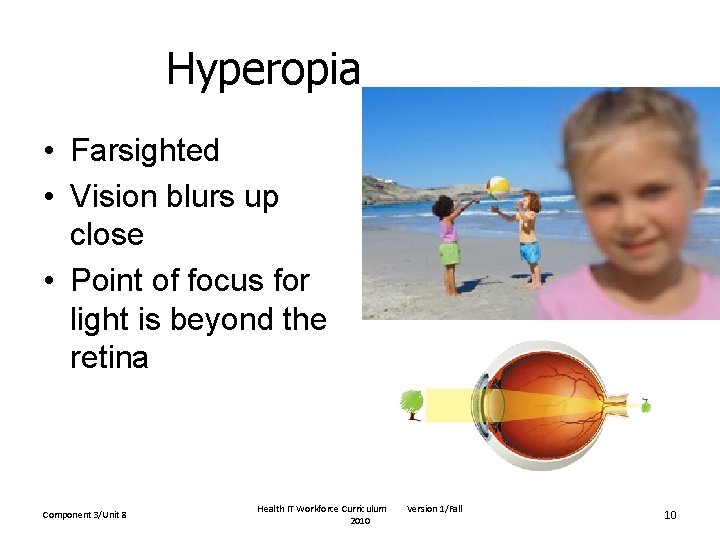 Hyperopia

• Farsighted
• Vision blurs up close
• Point of focus for light is beyond the retina

Component 3/Unit 8

Health IT Workforce Curriculum Version 1/Fall 2010

10